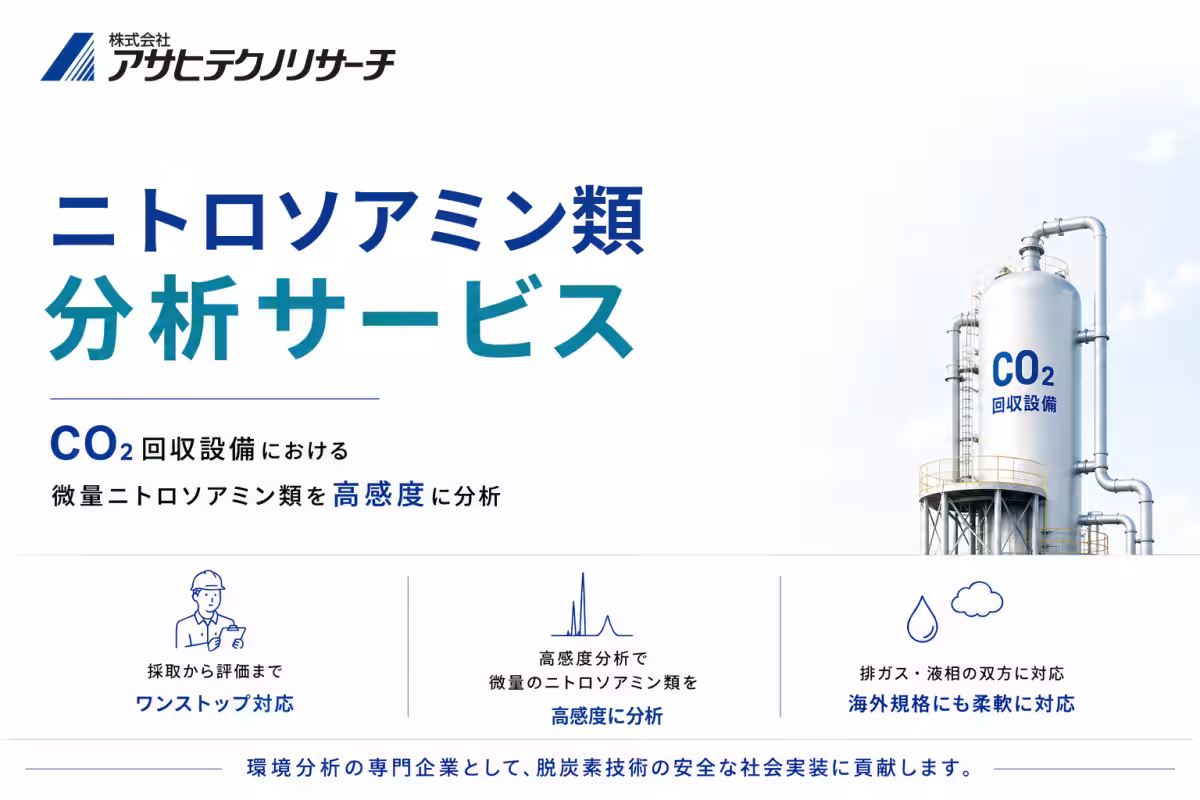 株式会社
アサヒテクノリサーチ

ニトロソアミン類
分析サービス

$CO_2$ 回収設備における
微量ニトロソアミン類を高感度に分析

$CO_2$
回収設備

採取から評価まで
ワンストップ対応

高感度分析で
微量のニトロソアミン類を
高感度に分析

排ガス・液相の双方に対応
海外規格にも柔軟に対応

環境分析の専門企業として、脱炭素技術の安全な社会実装に貢献します。